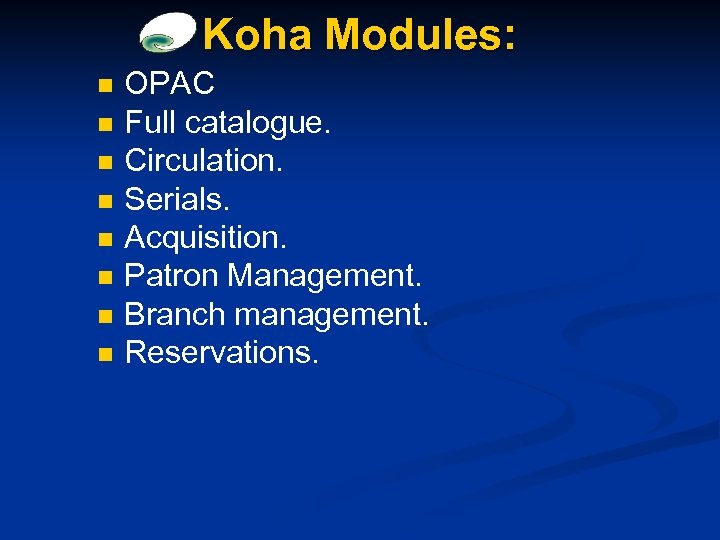 Koha Modules:

- OPAC
- Full catalogue.
- Circulation.
- Serials.
- Acquisition.
- Patron Management.
- Branch management.
- Reservations.